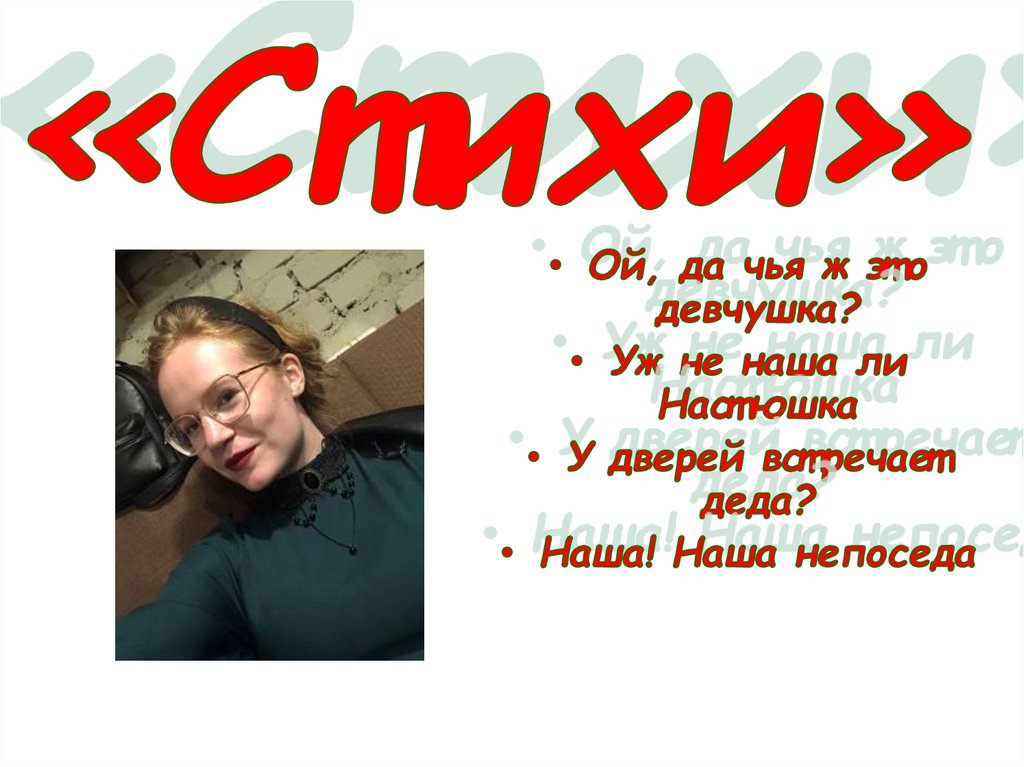 «Стихи»

• Ой, да чья ж это девчушка?
• Уж не наша ли Настюшка
• У дверей встречает деда?
• Наша! Наша непоседа